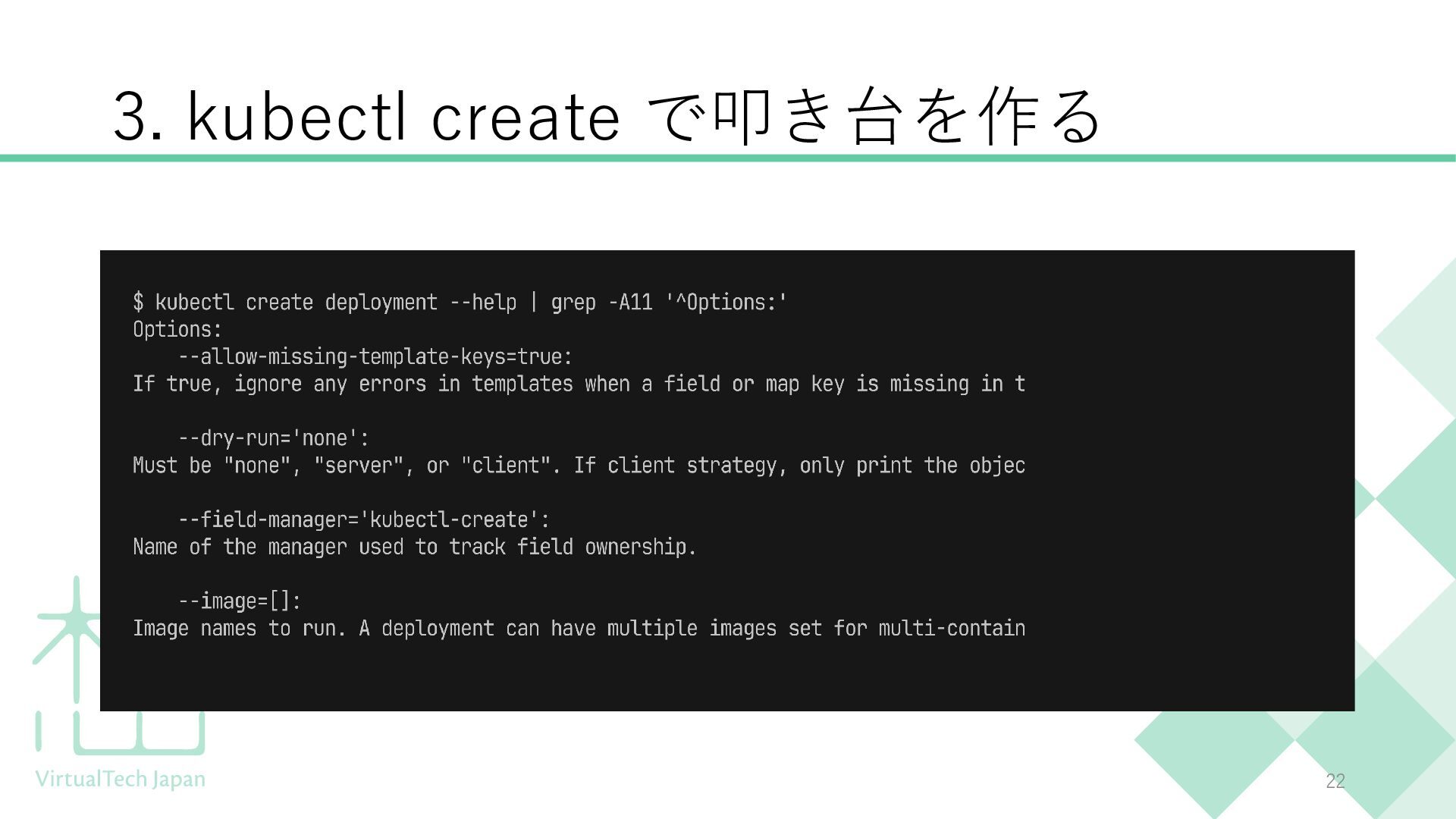 3. kubectl create で叩き台を作る

$ kubectl create deployment --help | grep -A11 '^Options:'
Options:
    --allow-missing-template-keys=true:
If true, ignore any errors in templates when a field or map key is missing in t

    --dry-run='none':
Must be "none", "server", or "client". If client strategy, only print the objec

    --field-manager='kubectl-create':
Name of the manager used to track field ownership.

    --image=[]:
Image names to run. A deployment can have multiple images set for multi-contain

VirtualTech Japan

22